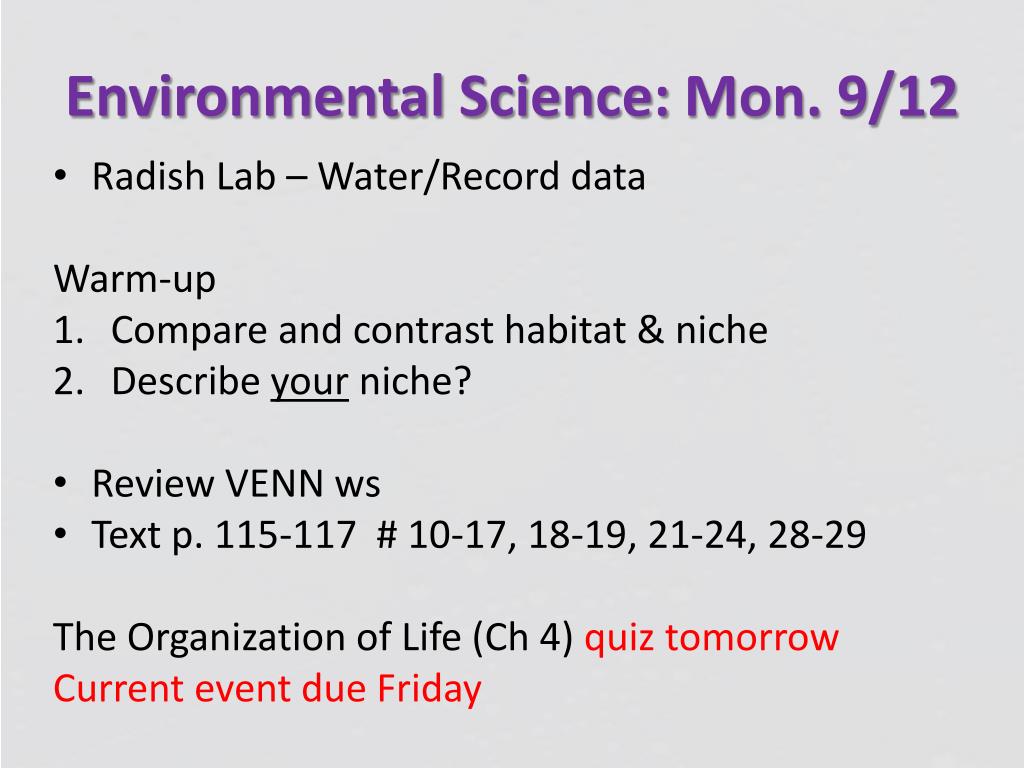 Environmental Science: Mon. 9/12

• Radish Lab – Water/Record data

Warm-up
1. Compare and contrast habitat & niche
2. Describe your niche?

• Review VENN ws
• Text p. 115-117 # 10-17, 18-19, 21-24, 28-29

The Organization of Life (Ch 4) quiz tomorrow
Current event due Friday